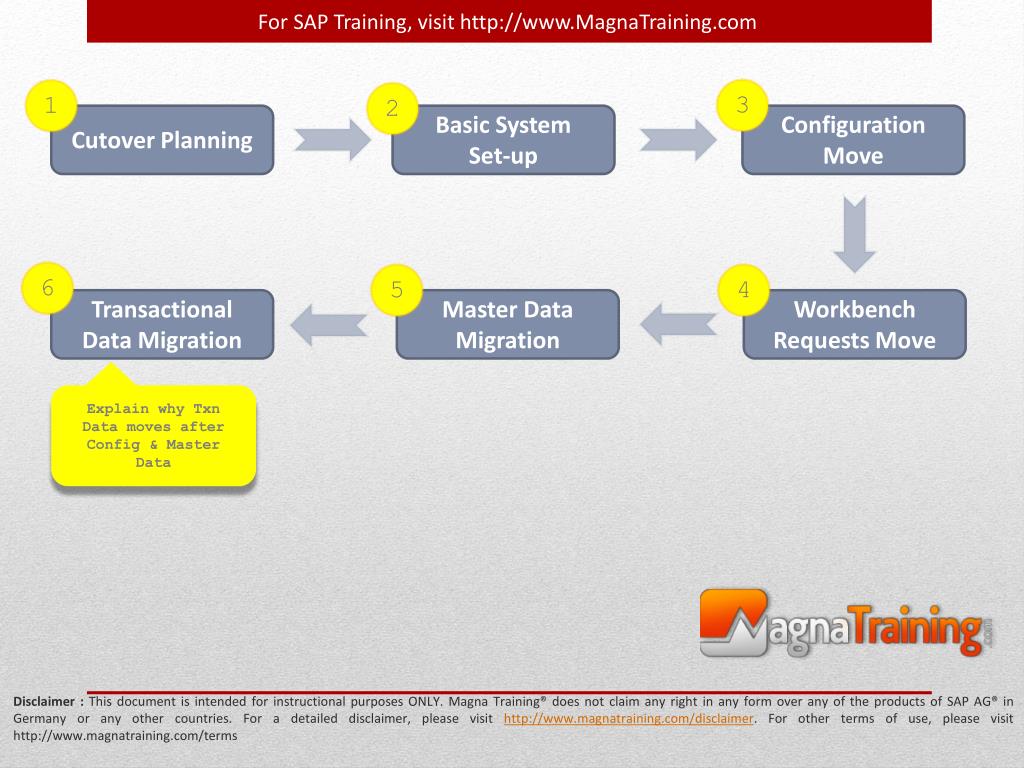 For SAP Training, visit http://www.MagnaTraining.com

1
Cutover Planning

2
Basic System Set-up

3
Configuration Move

4
Workbench Requests Move

5
Master Data Migration

6
Transactional Data Migration

Explain why Txn Data moves after Config & Master Data

MagnaTraining.com

Disclaimer : This document is intended for instructional purposes ONLY. Magna Training® does not claim any right in any form over any of the products of SAP AG® in Germany or any other countries. For a detailed disclaimer, please visit http://www.magnatraining.com/disclaimer. For other terms of use, please visit http://www.magnatraining.com/terms